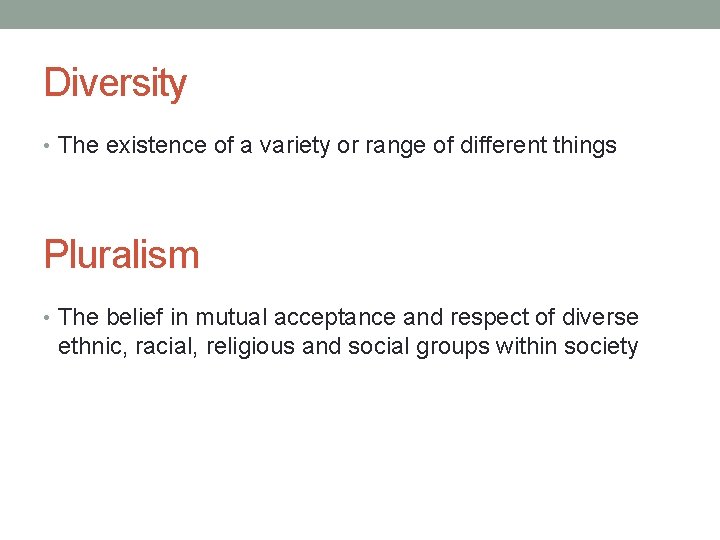 Diversity

• The existence of a variety or range of different things

Pluralism

• The belief in mutual acceptance and respect of diverse ethnic, racial, religious and social groups within society